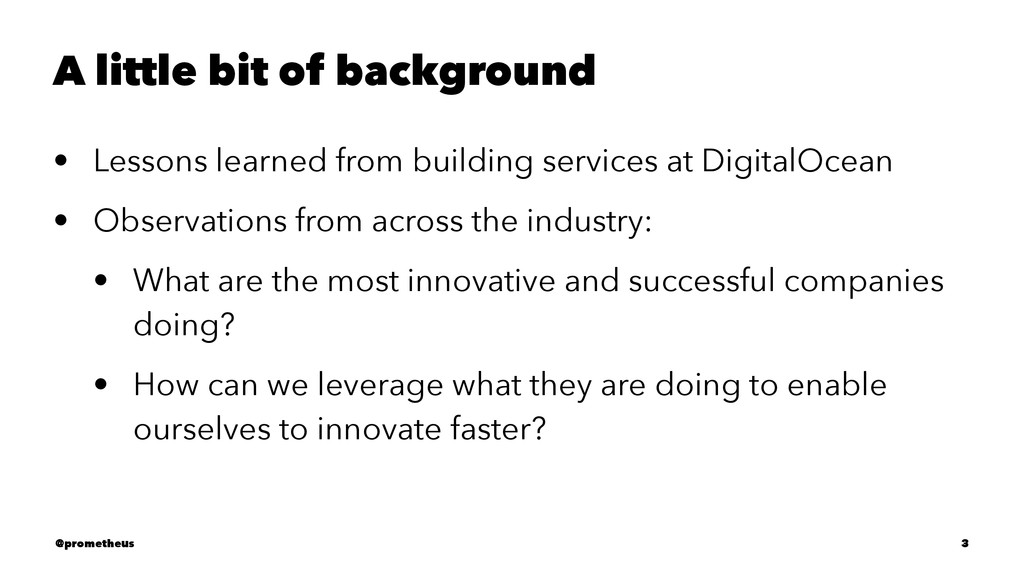 A little bit of background

• Lessons learned from building services at DigitalOcean

• Observations from across the industry:

• What are the most innovative and successful companies doing?

• How can we leverage what they are doing to enable ourselves to innovate faster?

@prometheus

3